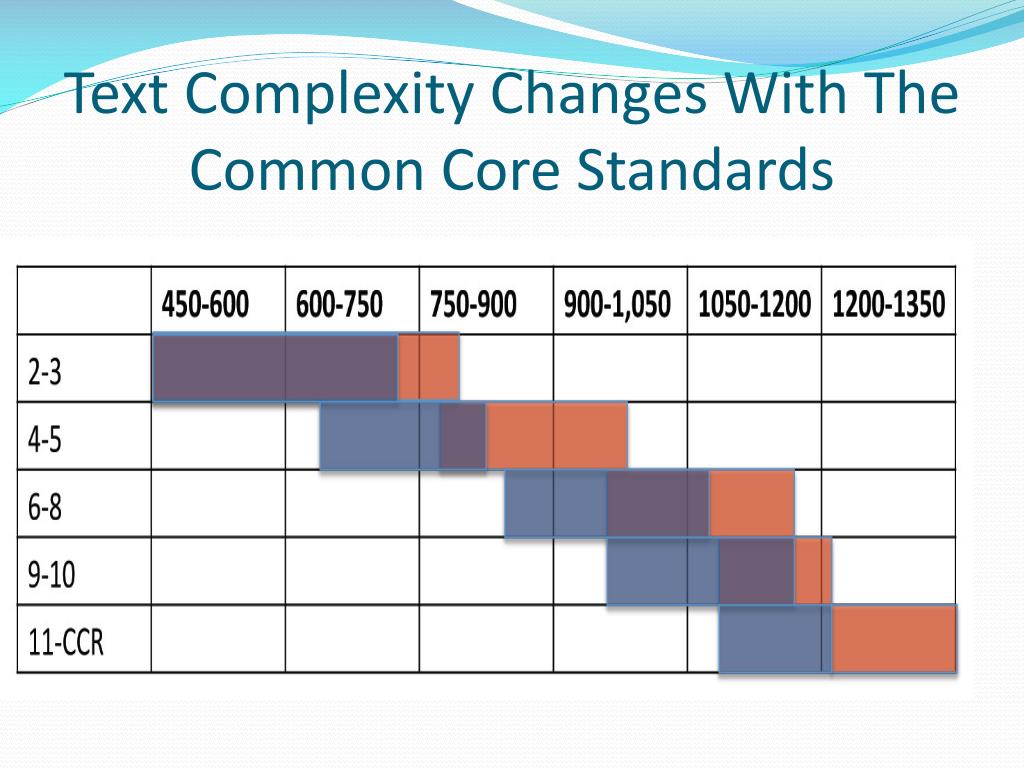 Text Complexity Changes With The Common Core Standards

| | 450-600 | 600-750 | 750-900 | 900-1,050 | 1050-1200 | 1200-1350 |
|---|---|---|---|---|---|---|
| 2-3 | | | | | | |
| 4-5 | | | | | | |
| 6-8 | | | | | | |
| 9-10 | | | | | | |
| 11-CCR | | | | | | |